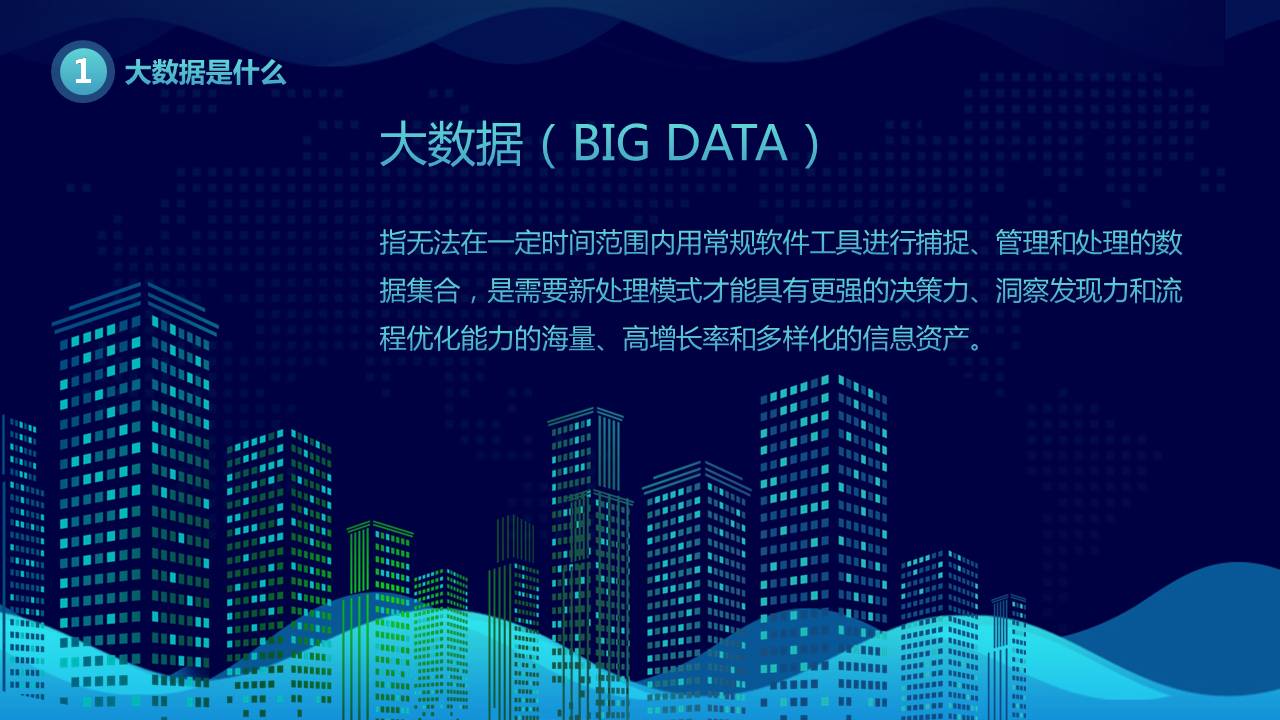 1 大数据是什么

大数据（BIG DATA）

指无法在一定时间范围内用常规软件工具进行捕捉、管理和处理的数据集合，是需要新处理模式才能具有更强的决策力、洞察发现力和流程优化能力的海量、高增长率和多样化的信息资产。